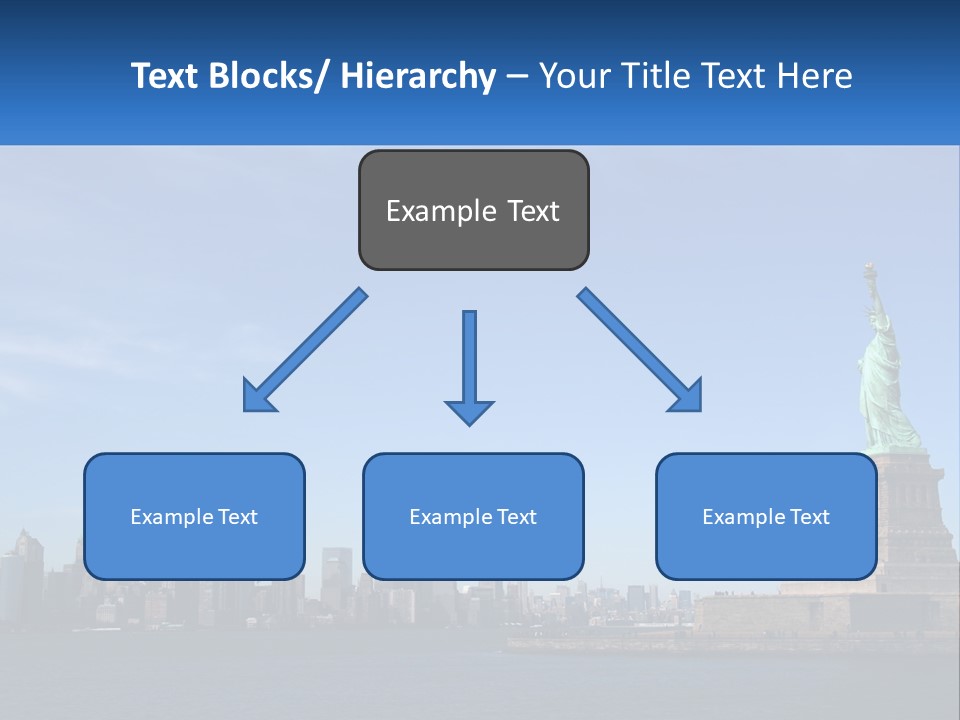 Text Blocks/ Hierarchy – Your Title Text Here

Example Text

Example Text

Example Text

Example Text